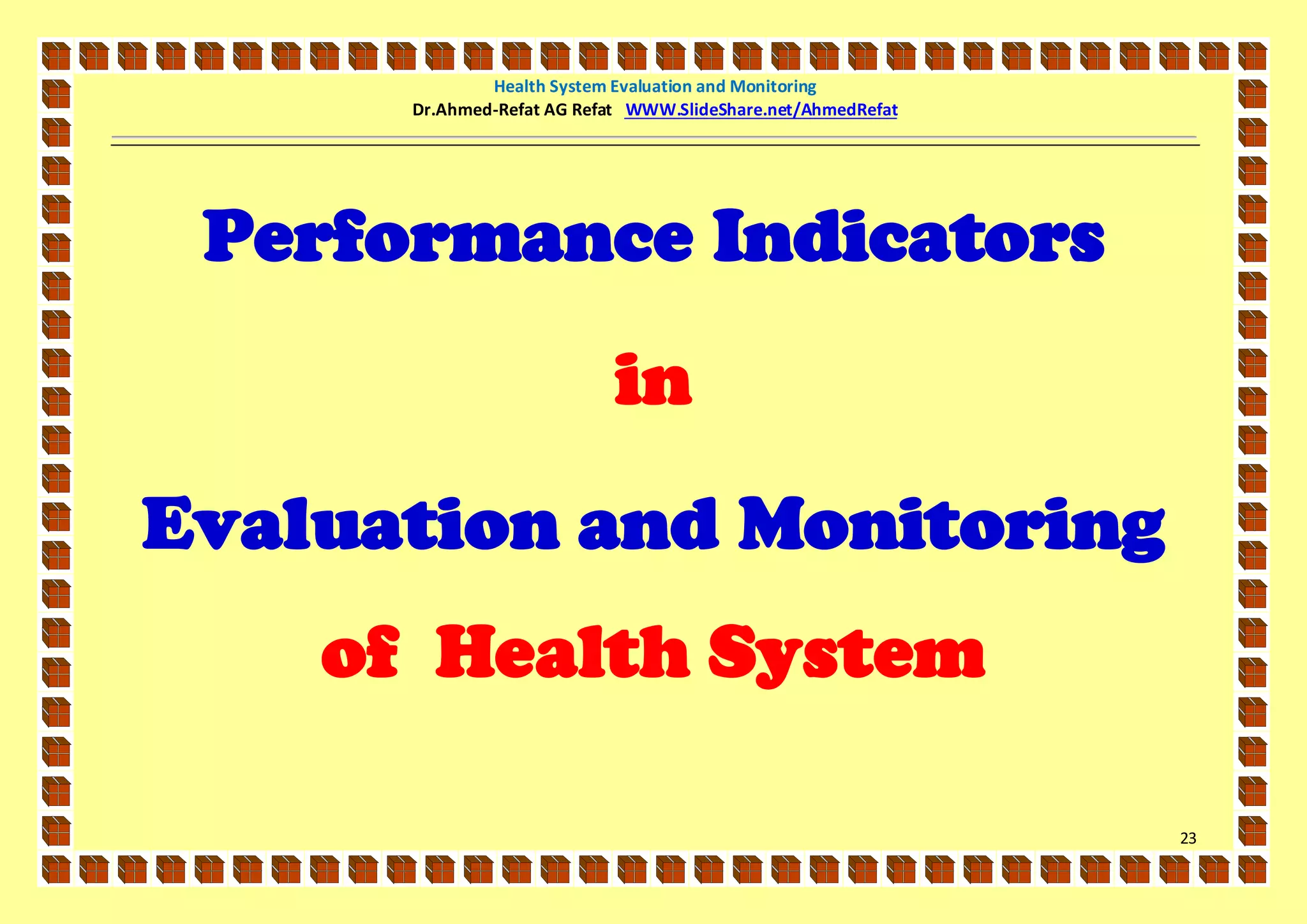 Health System Evaluation and Monitoring
Dr.Ahmed-Refat AG Refat WWW.SlideShare.net/AhmedRefat

Performance Indicators

in

Evaluation and Monitoring

of Health System

23